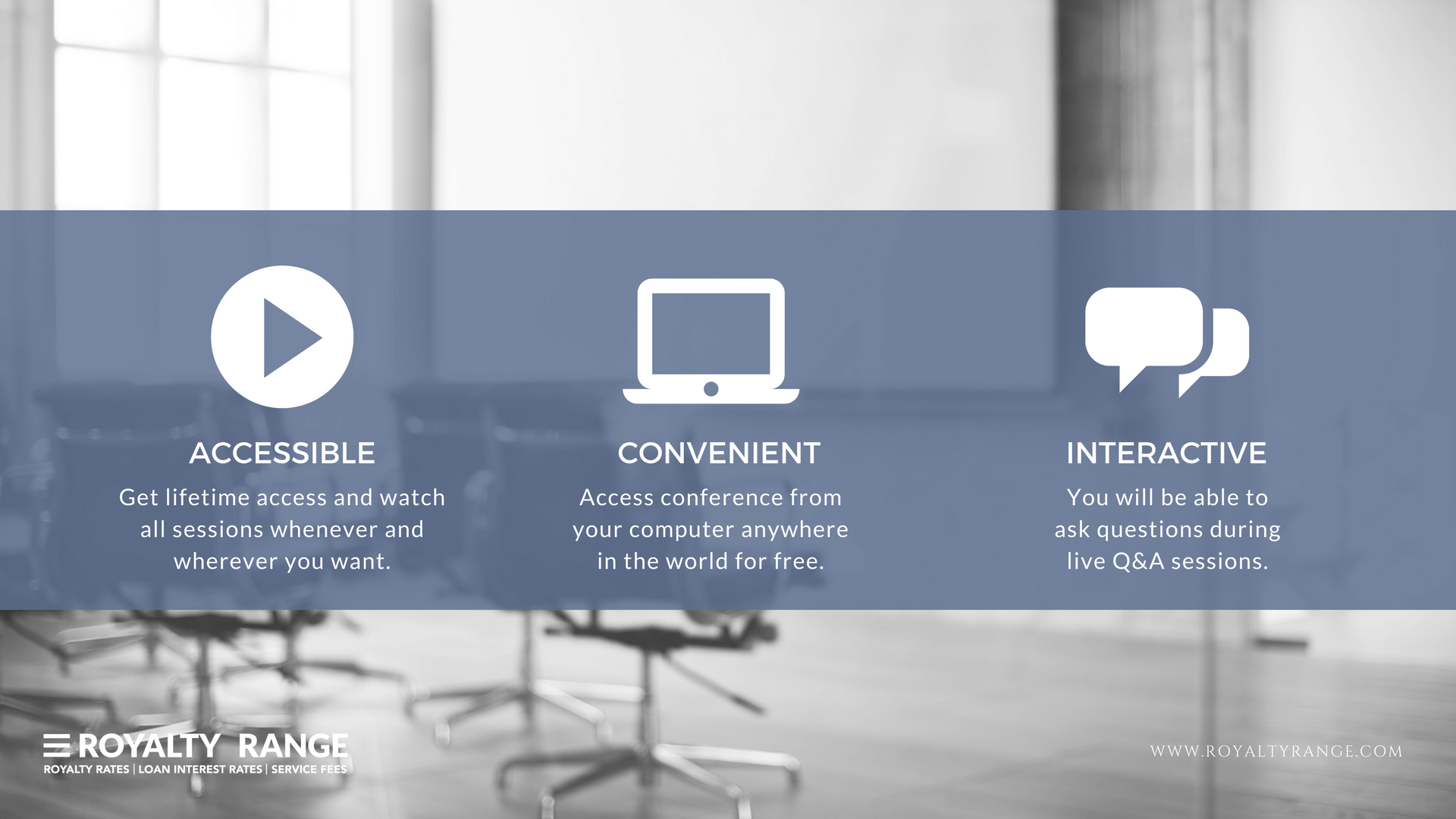 ACCESSIBLE

Get lifetime access and watch all sessions whenever and wherever you want.

CONVENIENT

Access conference from your computer anywhere in the world for free.

INTERACTIVE

You will be able to ask questions during live Q&A sessions.

ROYALTY RANGE
ROYALTY RATES | LOAN INTEREST RATES | SERVICE FEES

WWW.ROYALTYRANGE.COM